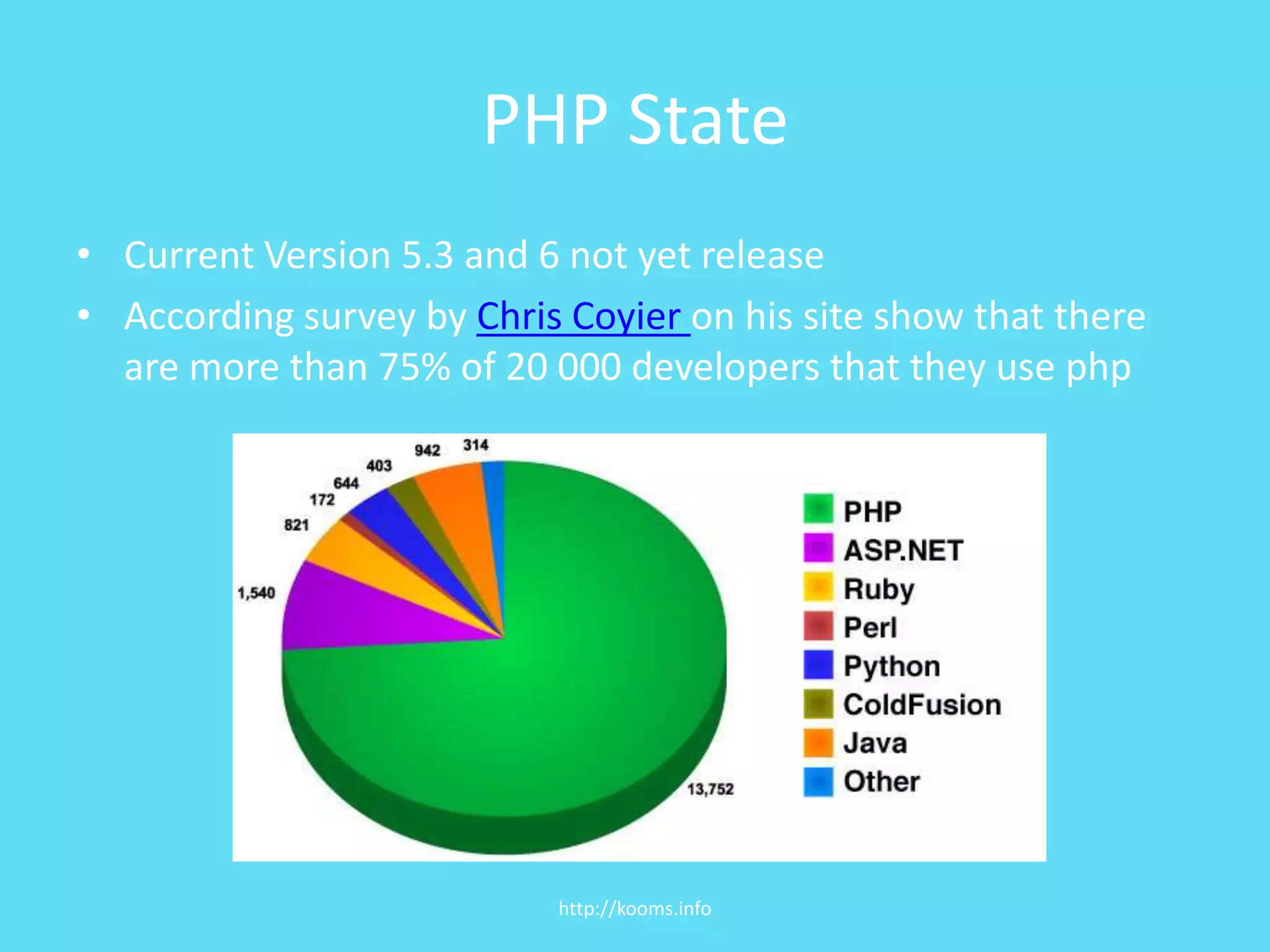 PHP State

• Current Version 5.3 and 6 not yet release
• According survey by Chris Coyier on his site show that there are more than 75% of 20 000 developers that they use php

942 314
403
644
172
821
1,540
13,752

PHP
ASP.NET
Ruby
Perl
Python
ColdFusion
Java
Other

http://kooms.info